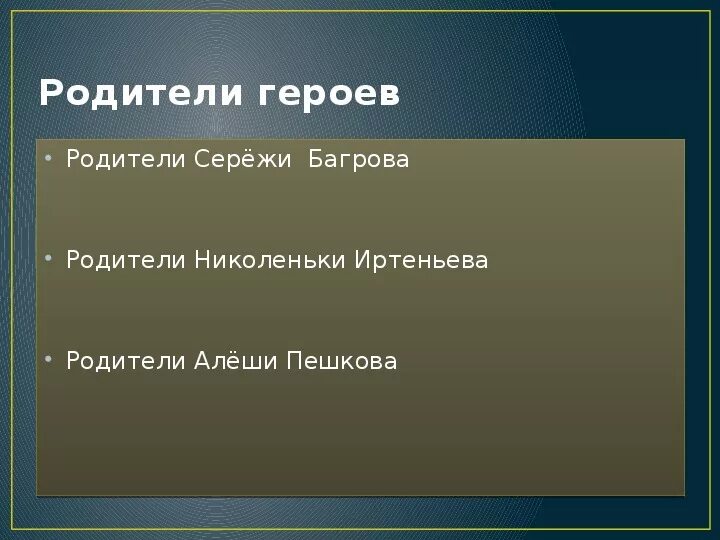 Родители героев

• Родители Серёжи  Багрова

• Родители Николеньки Иртеньева

• Родители Алёши Пешкова